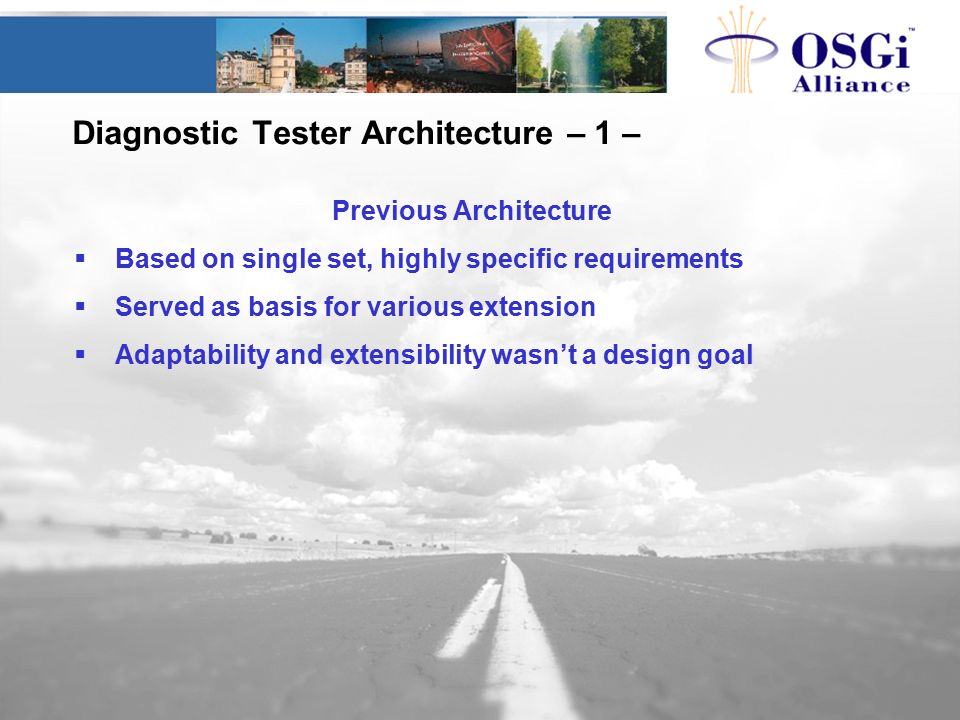 OSGi™ Alliance

Diagnostic Tester Architecture – 1 –

Previous Architecture

▪ Based on single set, highly specific requirements

▪ Served as basis for various extension

▪ Adaptability and extensibility wasn't a design goal